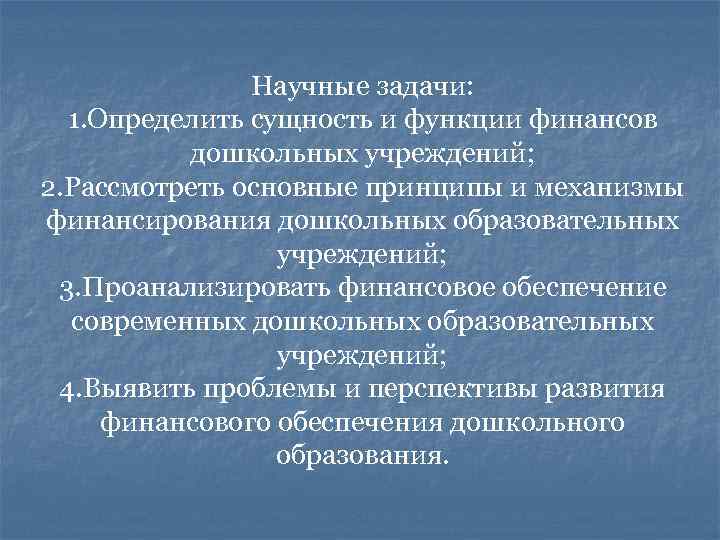 Научные задачи:
1.Определить сущность и функции финансов дошкольных учреждений;
2.Рассмотреть основные принципы и механизмы финансирования дошкольных образовательных учреждений;
3.Проанализировать финансовое обеспечение современных дошкольных образовательных учреждений;
4.Выявить проблемы и перспективы развития финансового обеспечения дошкольного образования.